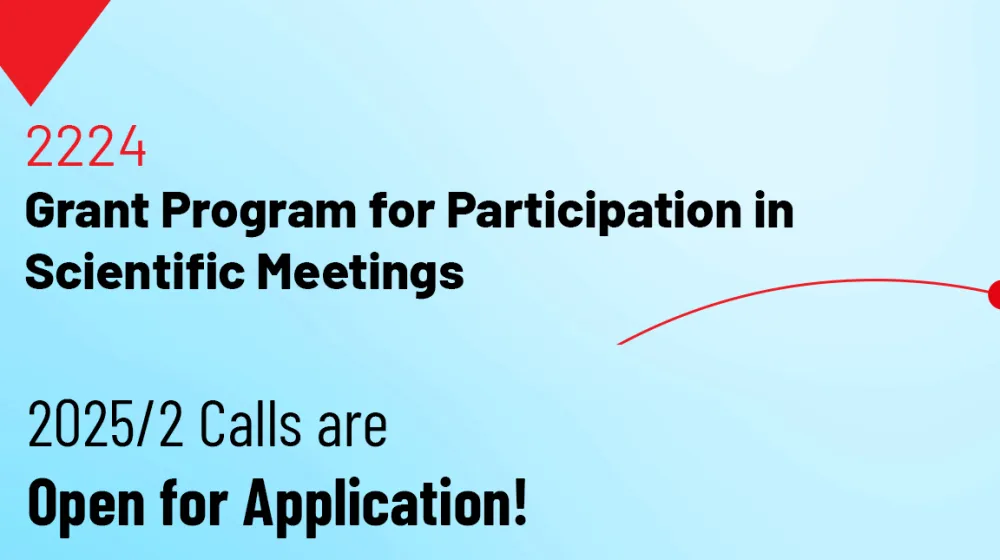 2224
Grant Program for Participation in Scientific Meetings

2025/2 Calls are
Open for Application!